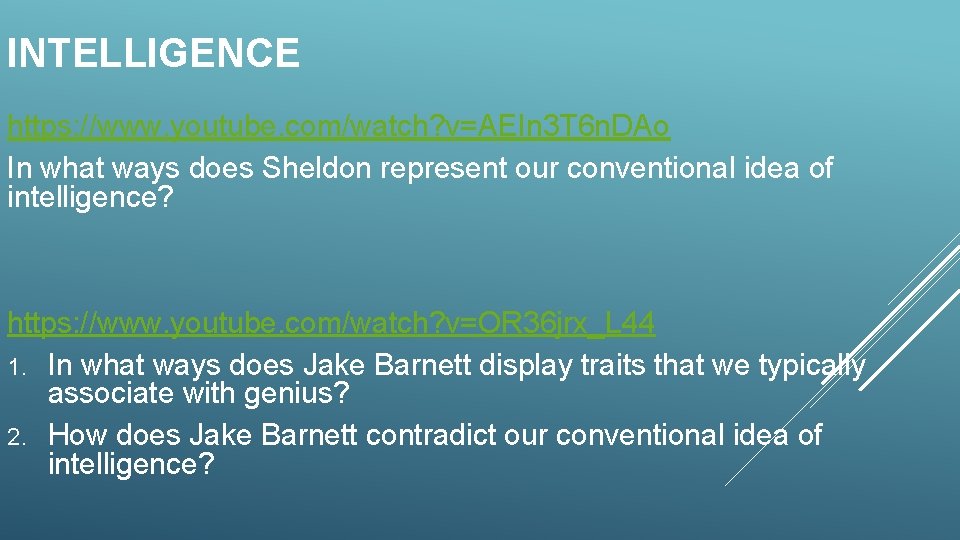 INTELLIGENCE

https://www.youtube.com/watch?v=AEIn3T6nDAo
In what ways does Sheldon represent our conventional idea of intelligence?

https://www.youtube.com/watch?v=OR36jrx_L44
1. In what ways does Jake Barnett display traits that we typically associate with genius?
2. How does Jake Barnett contradict our conventional idea of intelligence?